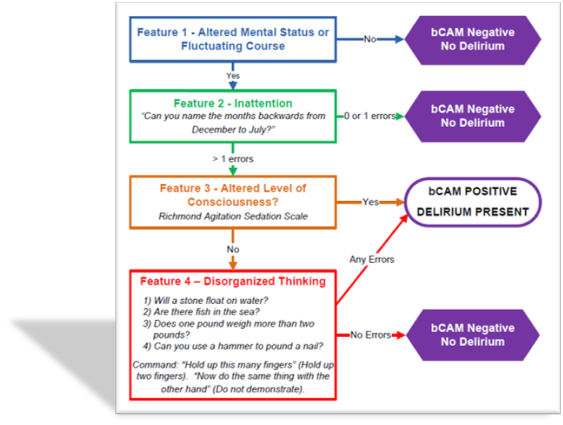 Feature 1 - Altered Mental Status or Fluctuating Course

No

bCAM Negative
No Delirium

Yes

Feature 2 - Inattention
"Can you name the months backwards from December to July?"

0 or 1 errors

bCAM Negative
No Delirium

> 1 errors

Feature 3 - Altered Level of Consciousness?
Richmond Agitation Sedation Scale

Yes

bCAM POSITIVE
DELIRIUM PRESENT

No

Any Errors

Feature 4 – Disorganized Thinking
1) Will a stone float on water?
2) Are there fish in the sea?
3) Does one pound weigh more than two pounds?
4) Can you use a hammer to pound a nail?

Command: "Hold up this many fingers" (Hold up two fingers). "Now do the same thing with the other hand" (Do not demonstrate).

No Errors

bCAM Negative
No Delirium